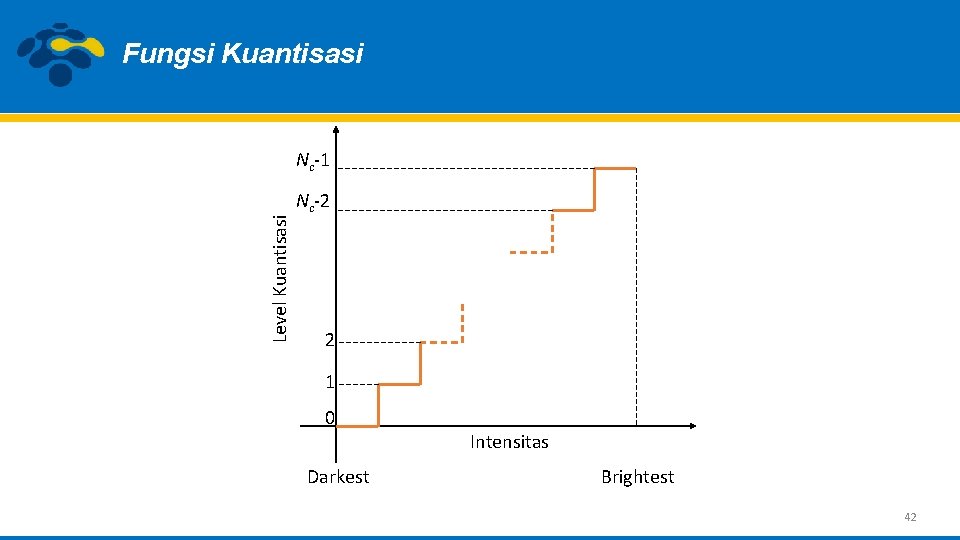 Fungsi Kuantisasi

Level Kuantisasi

$N_c$-1

$N_c$-2

2

1

0

Intensitas

Darkest

Brightest

42